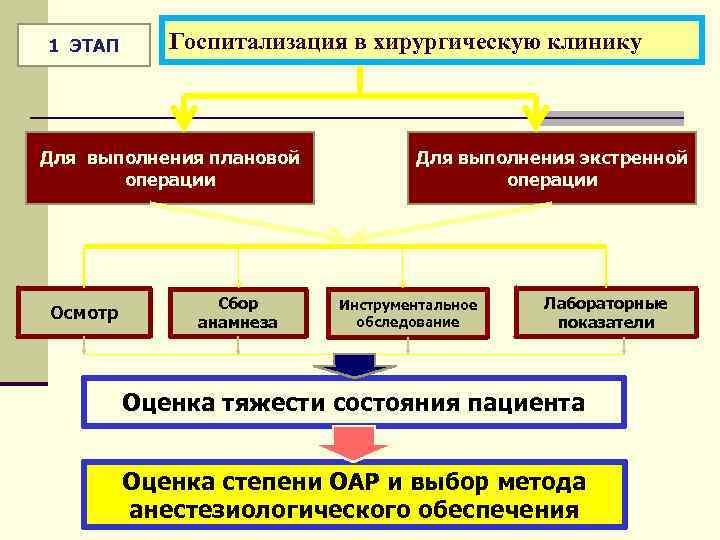 1 ЭТАП

Госпитализация в хирургическую клинику

Для выполнения плановой операции

Для выполнения экстренной операции

Осмотр

Сбор анамнеза

Инструментальное обследование

Лабораторные показатели

Оценка тяжести состояния пациента

Оценка степени ОАР и выбор метода анестезиологического обеспечения